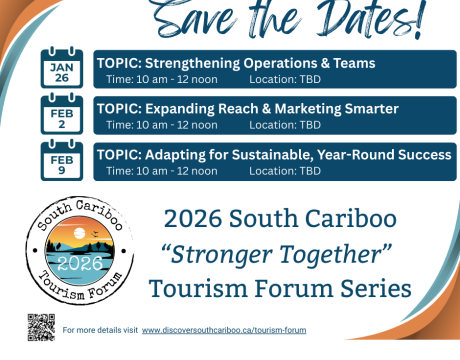 Save the Dates!

JAN 26

TOPIC: Strengthening Operations & Teams
Time: 10 am - 12 noon Location: TBD

FEB 2

TOPIC: Expanding Reach & Marketing Smarter
Time: 10 am - 12 noon Location: TBD

FEB 9

TOPIC: Adapting for Sustainable, Year-Round Success
Time: 10 am - 12 noon Location: TBD

South Cariboo 2026 Tourism Forum

2026 South Cariboo
"Stronger Together"
Tourism Forum Series

For more details visit www.discoversouthcariboo.ca/tourism-forum